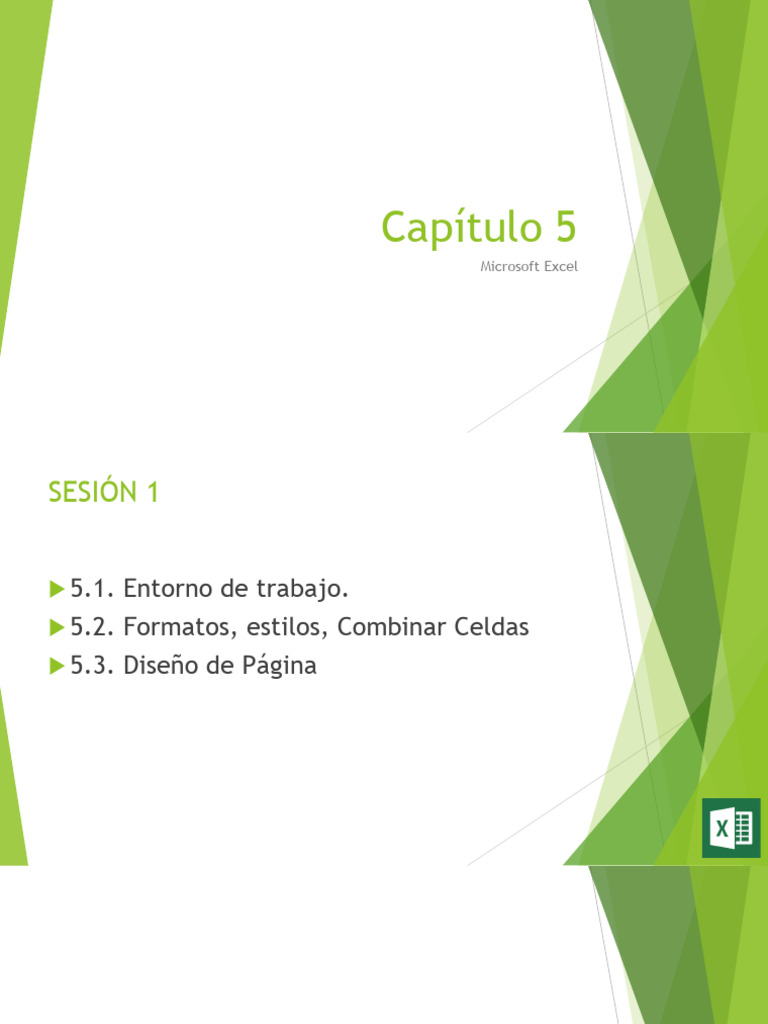 Capítulo 5

Microsoft Excel

SESIÓN 1

5.1. Entorno de trabajo.
5.2. Formatos, estilos, Combinar Celdas
5.3. Diseño de Página

X